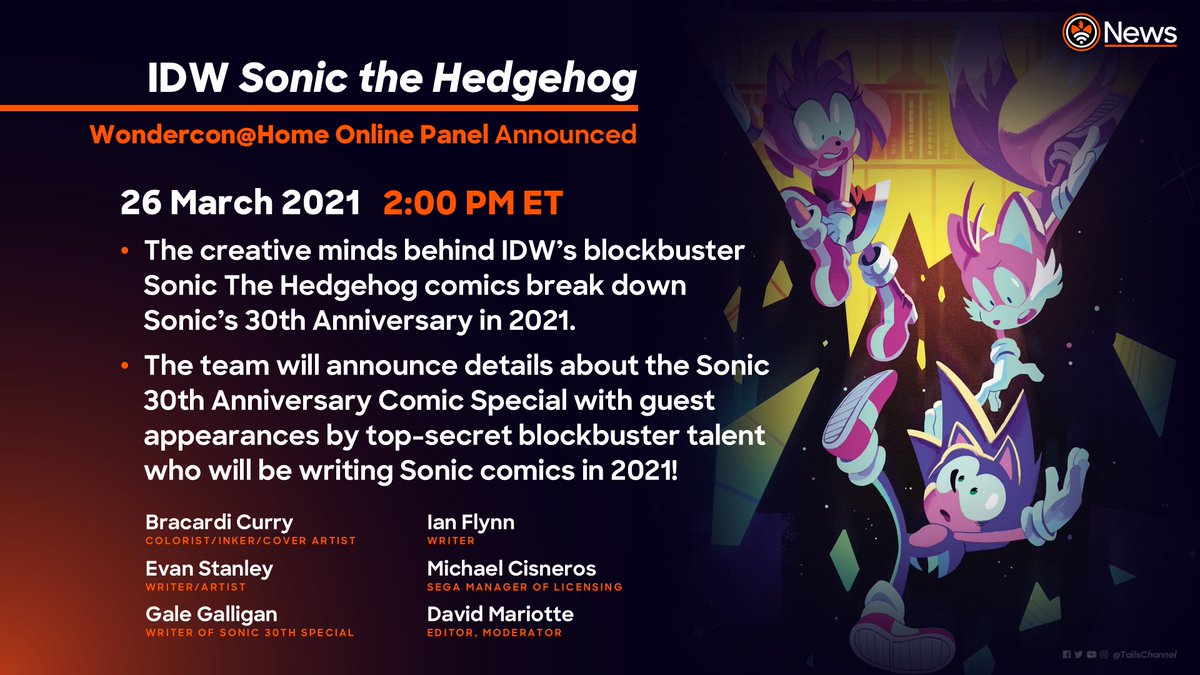 News

IDW Sonic the Hedgehog

Wondercon@Home Online Panel Announced

26 March 2021 2:00 PM ET

• The creative minds behind IDW's blockbuster Sonic The Hedgehog comics break down Sonic's 30th Anniversary in 2021.

• The team will announce details about the Sonic 30th Anniversary Comic Special with guest appearances by top-secret blockbuster talent who will be writing Sonic comics in 2021!

Bracardi Curry
COLORIST/INKER/COVER ARTIST

Evan Stanley
WRITER/ARTIST

Gale Galligan
WRITER OF SONIC 30TH SPECIAL

Ian Flynn
WRITER

Michael Cisneros
SEGA MANAGER OF LICENSING

David Mariotte
EDITOR, MODERATOR

@TailsChannel